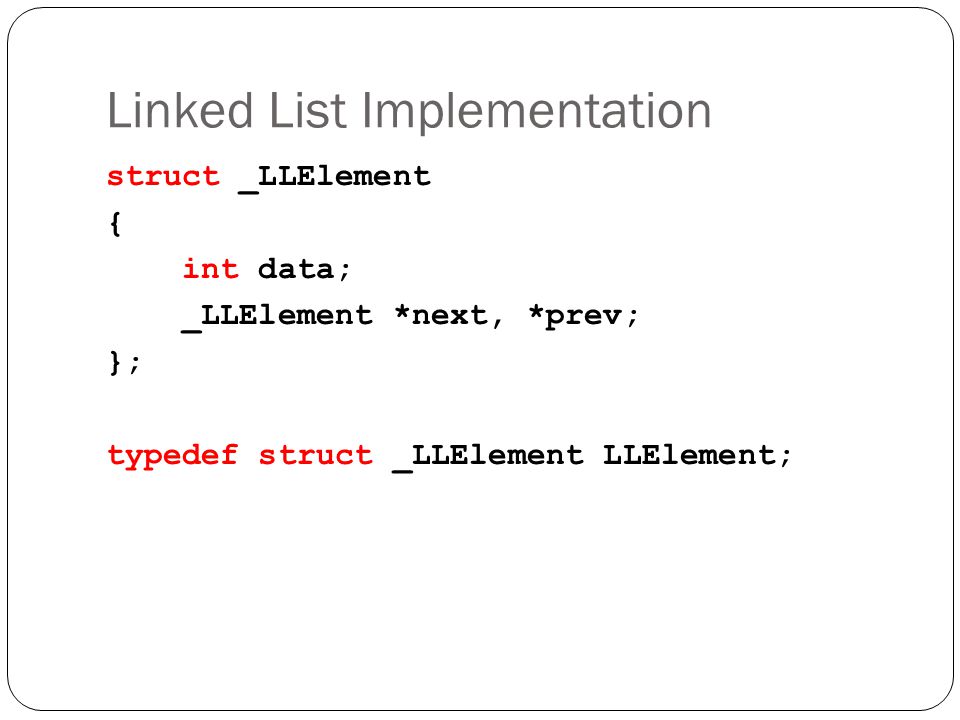 Linked List Implementation

struct _LLElement
{
    int data;
    _LLElement *next, *prev;
};

typedef struct _LLElement LLElement;